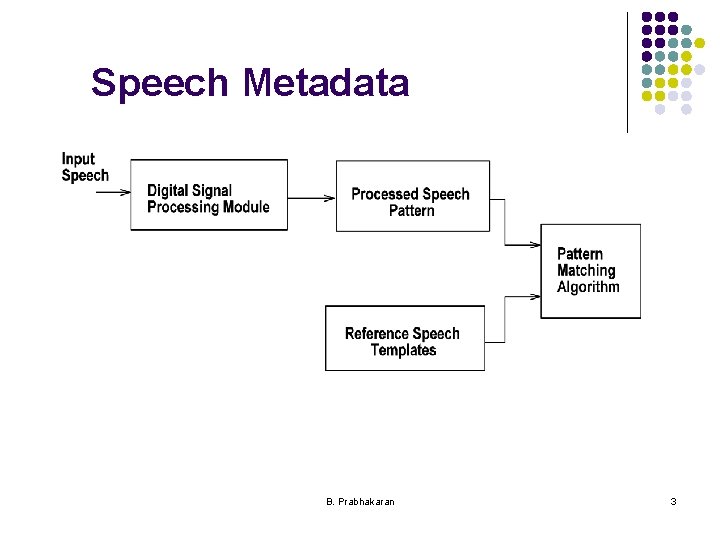 Speech Metadata

Input Speech

Digital Signal Processing Module

Processed Speech Pattern

Pattern Matching Algorithm

Reference Speech Templates

B. Prabhakaran

3